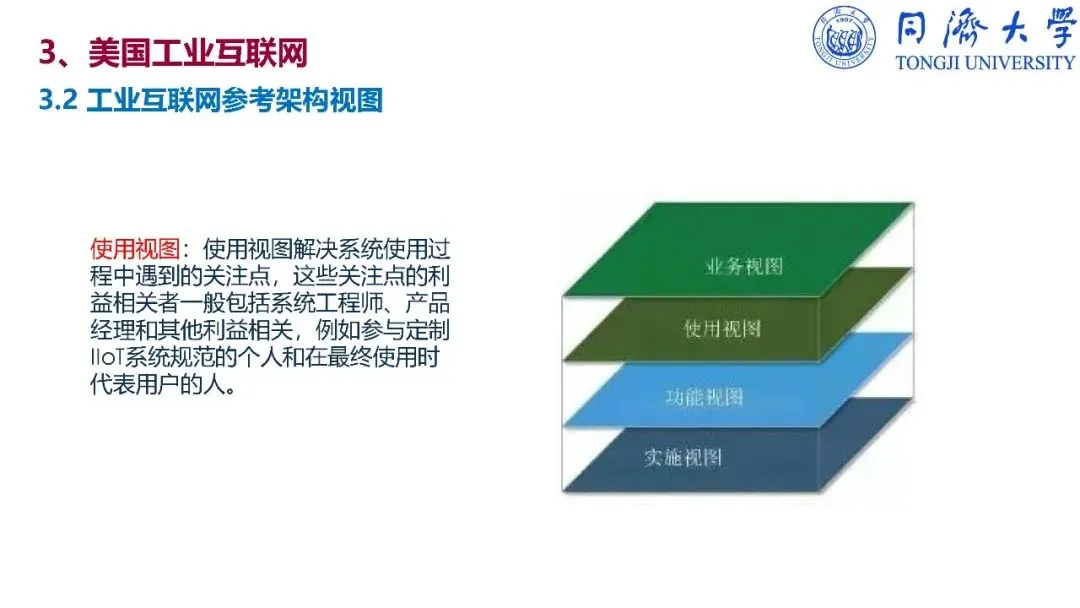 3、美国工业互联网

3.2 工业互联网参考架构视图

同濟大學
TONGJI UNIVERSITY

使用视图：使用视图解决系统使用过程中遇到的关注点，这些关注点的利益相关者一般包括系统工程师、产品经理和其他利益相关，例如参与定制IIoT系统规范的个人和在最终使用时代表用户的人。

业务视图
使用视图
功能视图
实施视图